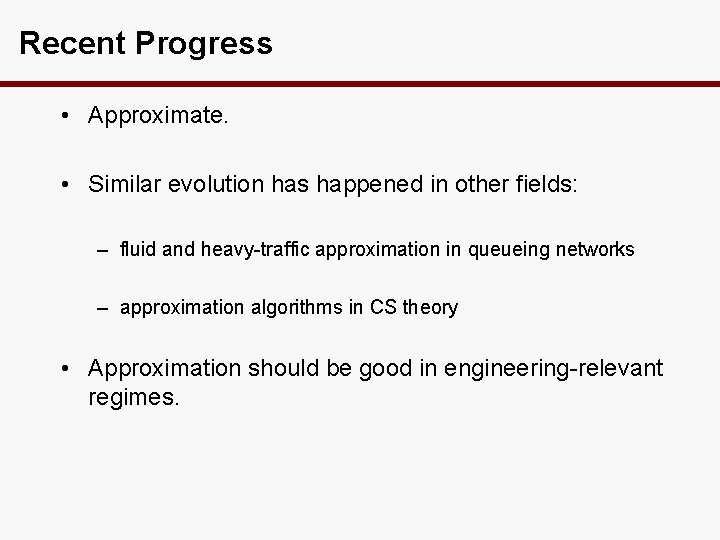 Recent Progress

• Approximate.

• Similar evolution has happened in other fields:

– fluid and heavy-traffic approximation in queueing networks

– approximation algorithms in CS theory

• Approximation should be good in engineering-relevant regimes.